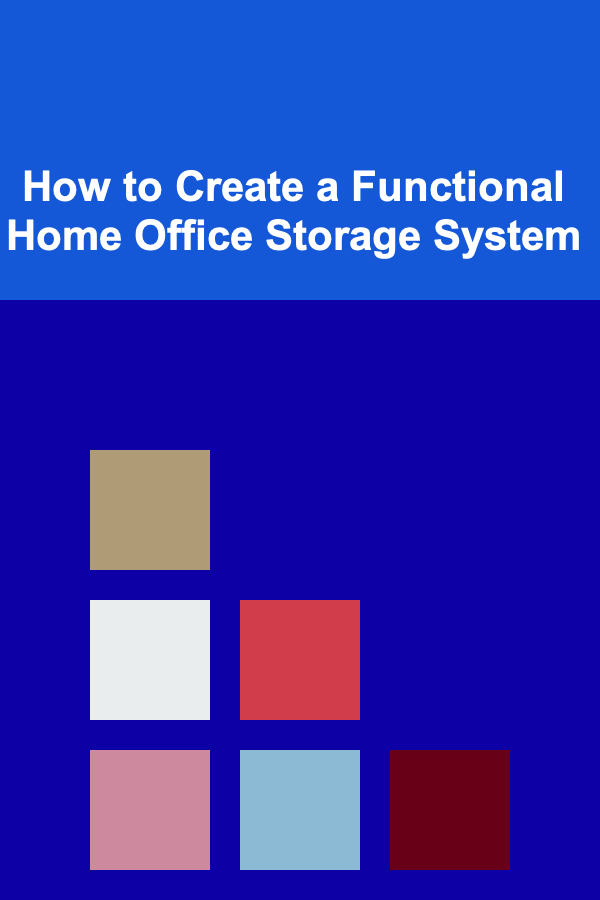 How to Create a Functional Home Office Storage System